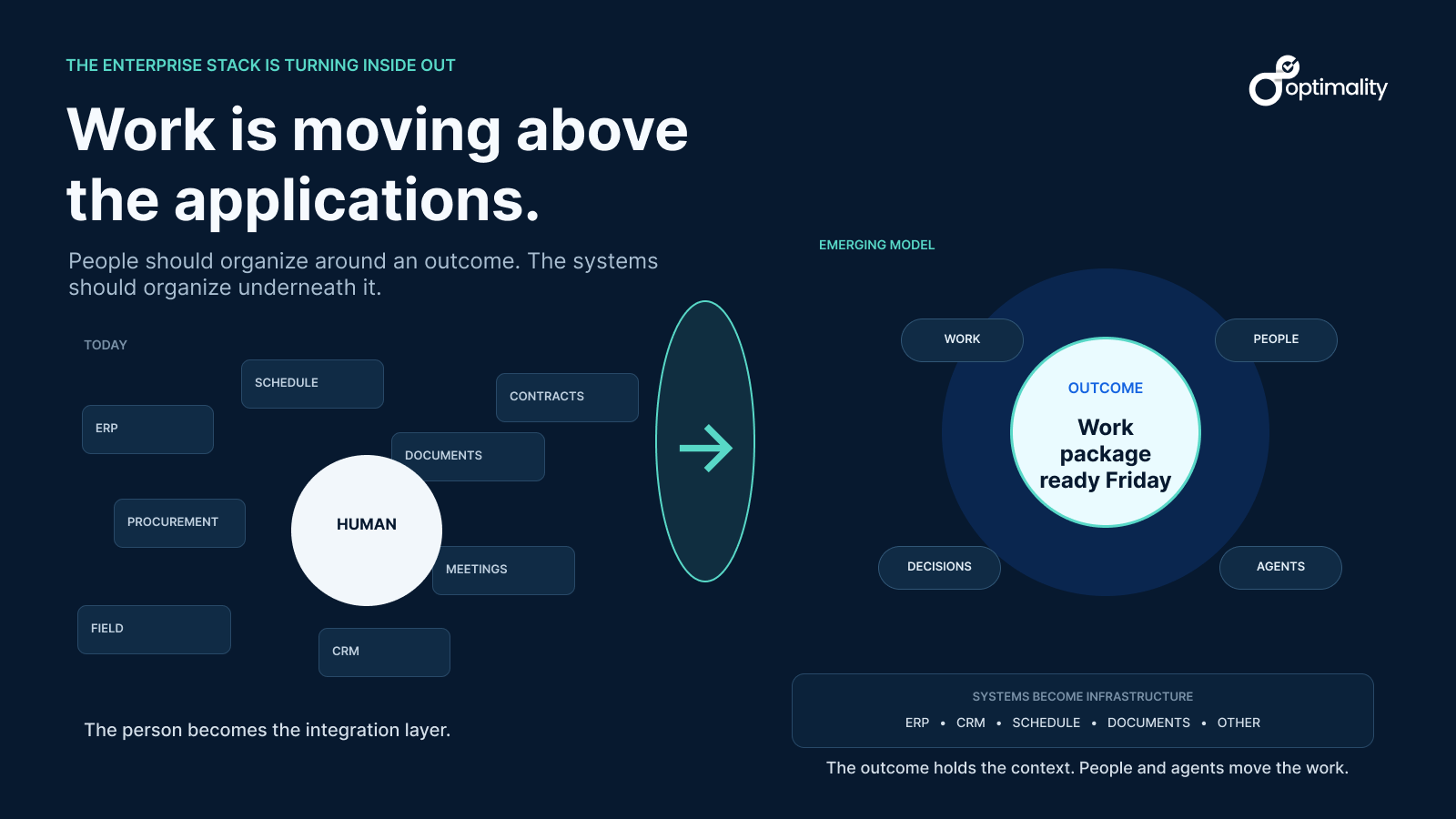 THE ENTERPRISE STACK IS TURNING INSIDE OUT

optimality

Work is moving above the applications.

People should organize around an outcome. The systems should organize underneath it.

TODAY

SCHEDULE

CONTRACTS

ERP

DOCUMENTS

PROCUREMENT

HUMAN

MEETINGS

FIELD

CRM

The person becomes the integration layer.

EMERGING MODEL

WORK

PEOPLE

OUTCOME

Work package ready Friday

DECISIONS

AGENTS

SYSTEMS BECOME INFRASTRUCTURE

ERP • CRM • SCHEDULE • DOCUMENTS • OTHER

The outcome holds the context. People and agents move the work.